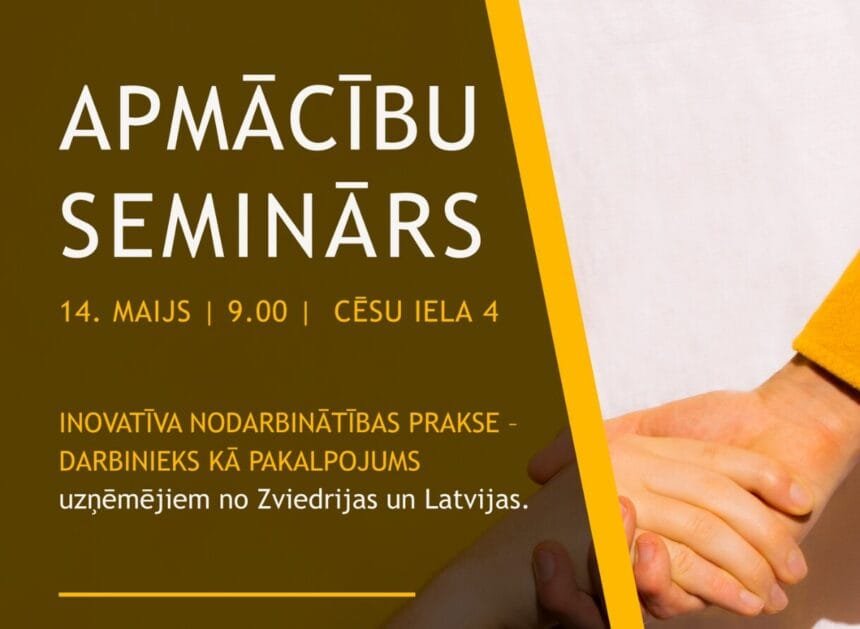 APMĀCĪBU SEMINĀRS

14. MAIJS | 9.00 | CĒSU IELA 4

INOVATĪVA NODARBINĀTĪBAS PRAKSE – DARBINIEKS KĀ PAKALPOJUMS uzņēmējiem no Zviedrijas un Latvijas.